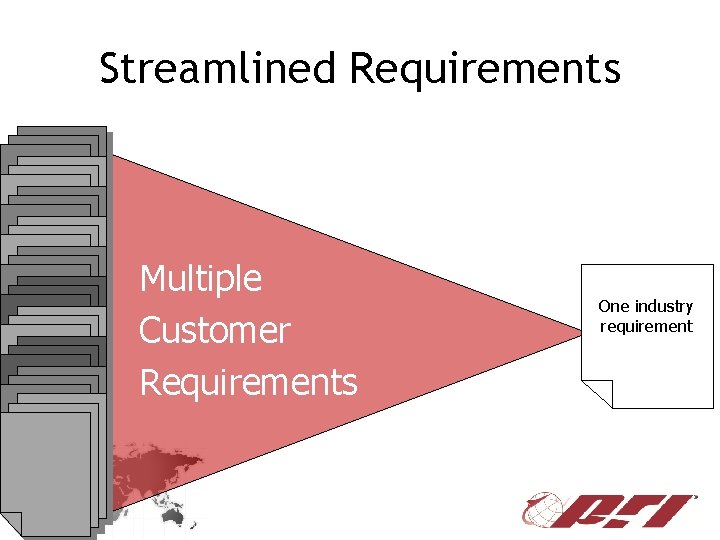 Streamlined Requirements

Multiple Customer Requirements

One industry requirement

PRI